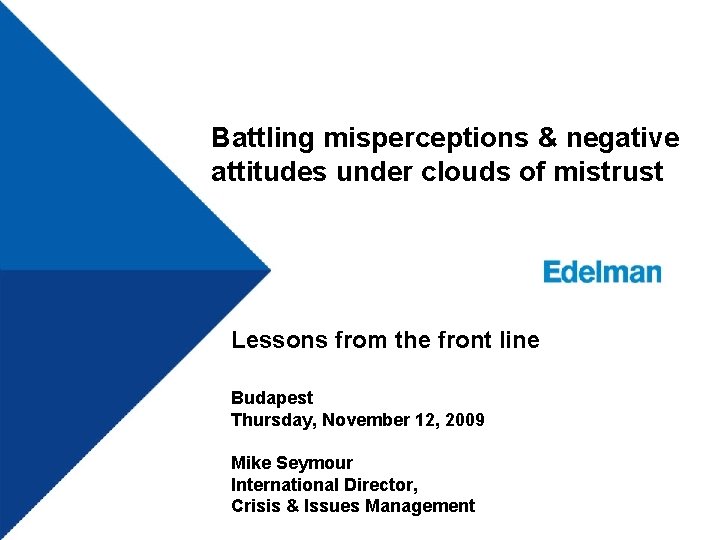 Battling misperceptions & negative attitudes under clouds of mistrust

Edelman

Lessons from the front line

Budapest
Thursday, November 12, 2009

Mike Seymour
International Director,
Crisis & Issues Management